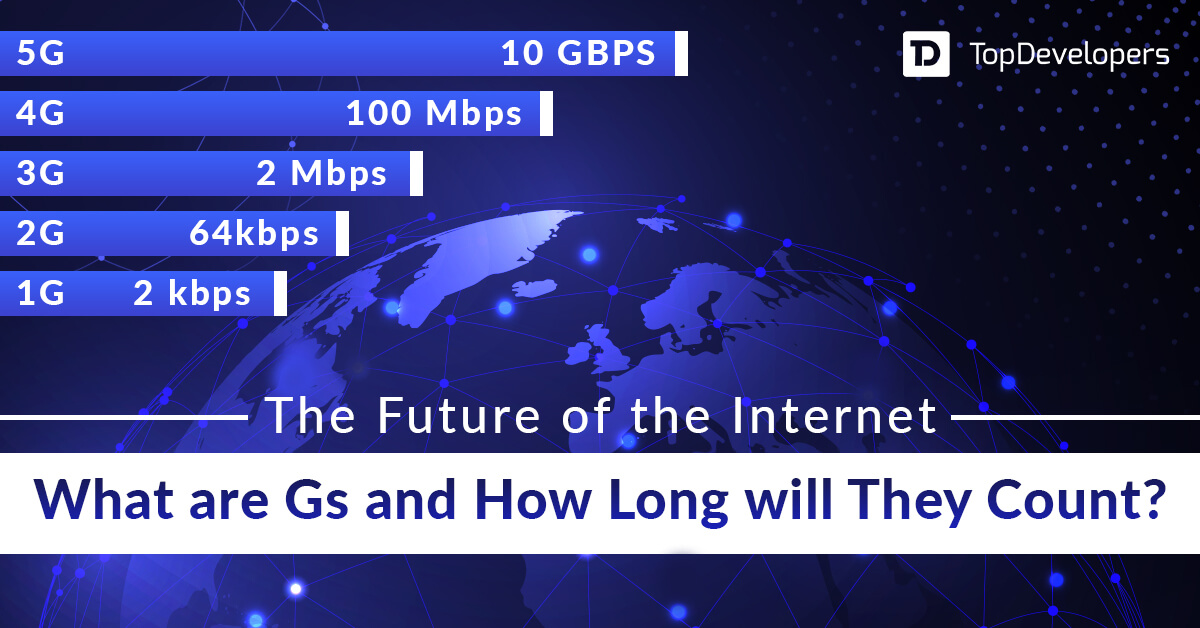 5G 10 GBPS
4G 100 Mbps
3G 2 Mbps
2G 64kbps
1G 2 kbps

TD TopDevelopers

The Future of the Internet

What are Gs and How Long will They Count?